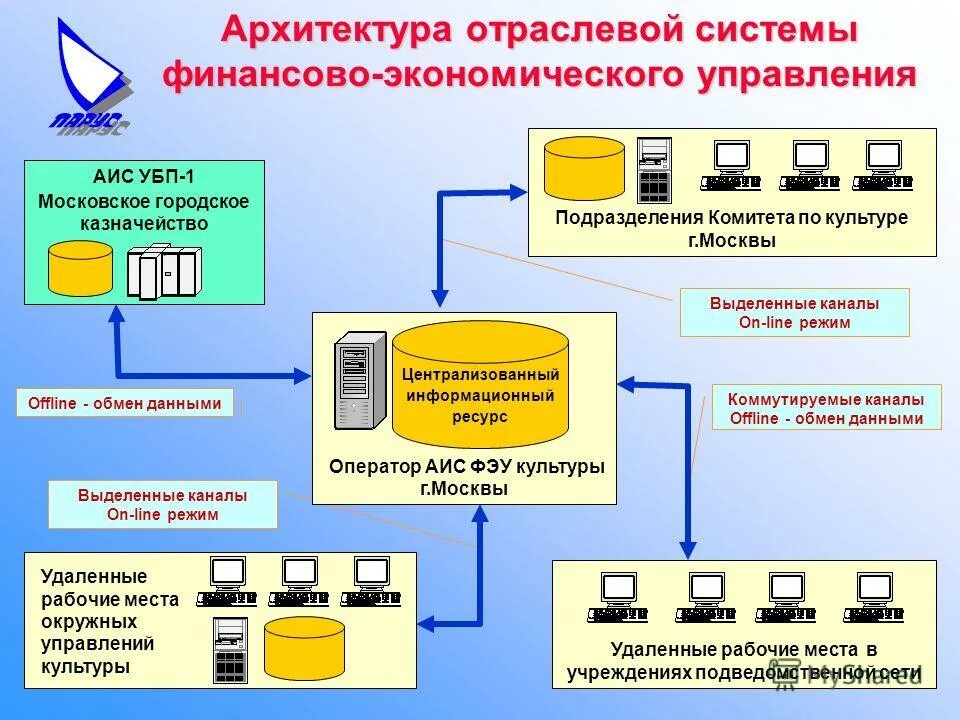 Архитектура отраслевой системы финансово-экономического управления

ПАРУС

АИС УБП-1
Московское городское казначейство

Подразделения Комитета по культуре г.Москвы

Выделенные каналы
On-line режим

Централизованный информационный ресурс

Оператор АИС ФЭУ культуры г.Москвы

Offline - обмен данными

Коммутируемые каналы
Offline - обмен данными

Выделенные каналы
On-line режим

Удаленные рабочие места окружных управлений культуры

Удаленные рабочие места в учреждениях подведомственной сети

MyShared